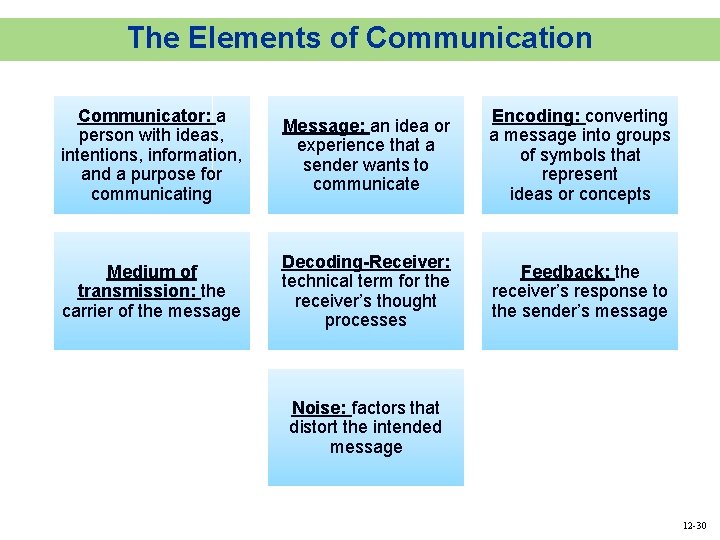 The Elements of Communication

Communicator: a person with ideas, intentions, information, and a purpose for communicating

Message: an idea or experience that a sender wants to communicate

Encoding: converting a message into groups of symbols that represent ideas or concepts

Medium of transmission: the carrier of the message

Decoding-Receiver: technical term for the receiver's thought processes

Feedback: the receiver's response to the sender's message

Noise: factors that distort the intended message

12-30